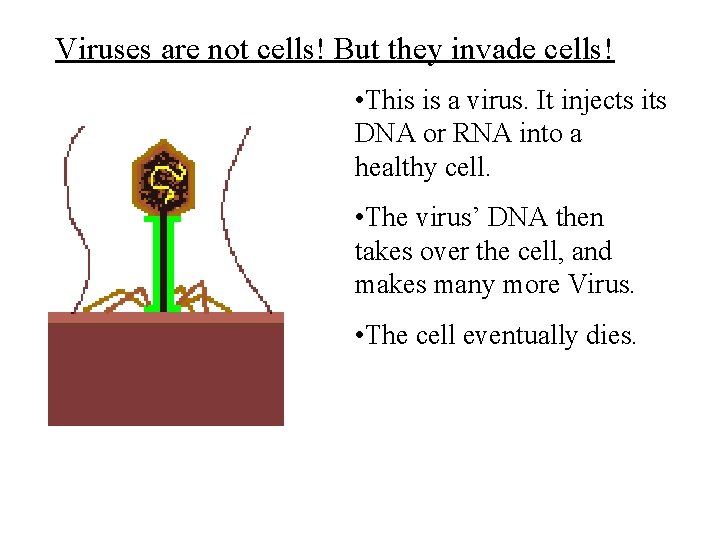 Viruses are not cells! But they invade cells!

•This is a virus. It injects its DNA or RNA into a healthy cell.

•The virus' DNA then takes over the cell, and makes many more Virus.

•The cell eventually dies.